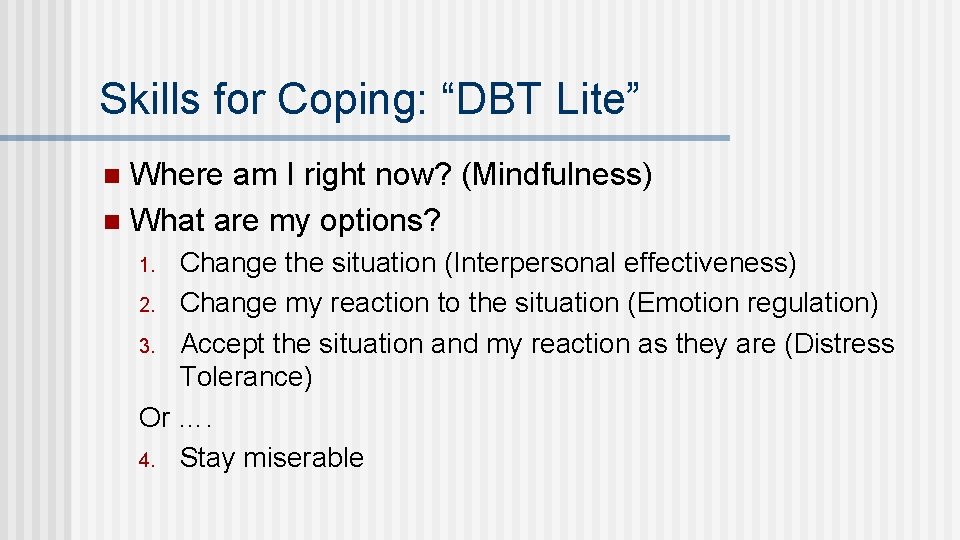 Skills for Coping: “DBT Lite”

Where am I right now? (Mindfulness)
What are my options?

1. Change the situation (Interpersonal effectiveness)
2. Change my reaction to the situation (Emotion regulation)
3. Accept the situation and my reaction as they are (Distress Tolerance)

Or ….

4. Stay miserable